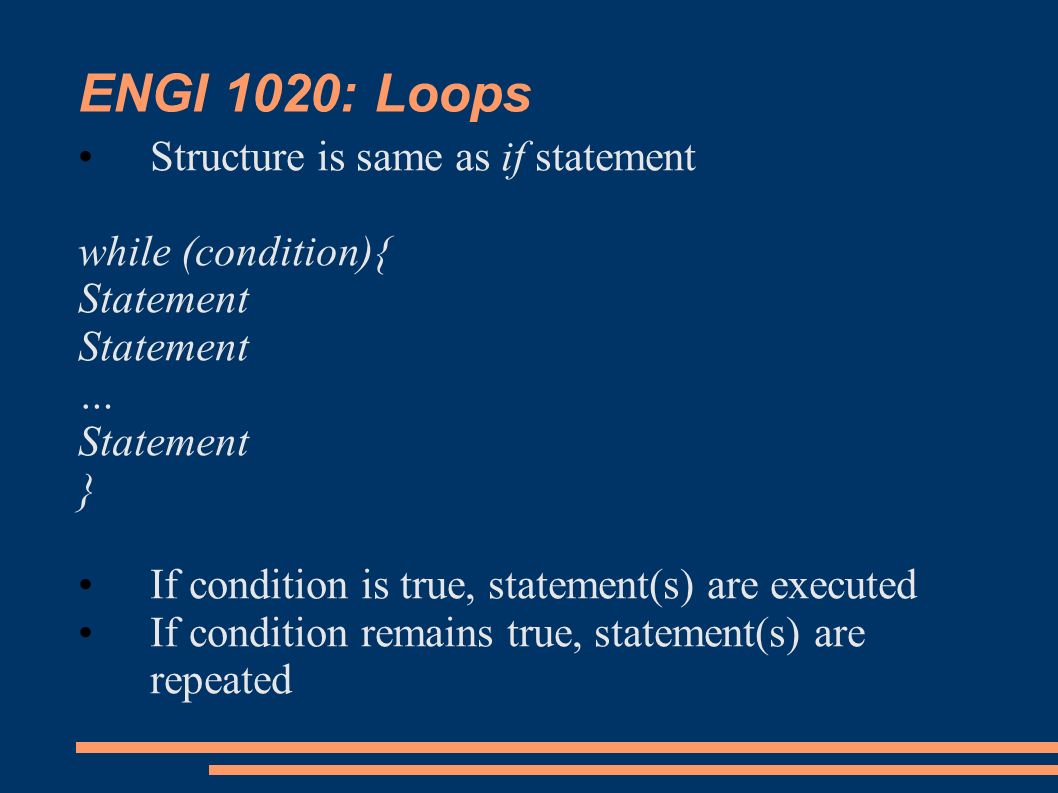 ENGI 1020: Loops

• Structure is same as if statement

while (condition){
Statement
Statement
...
Statement
}

• If condition is true, statement(s) are executed
• If condition remains true, statement(s) are repeated